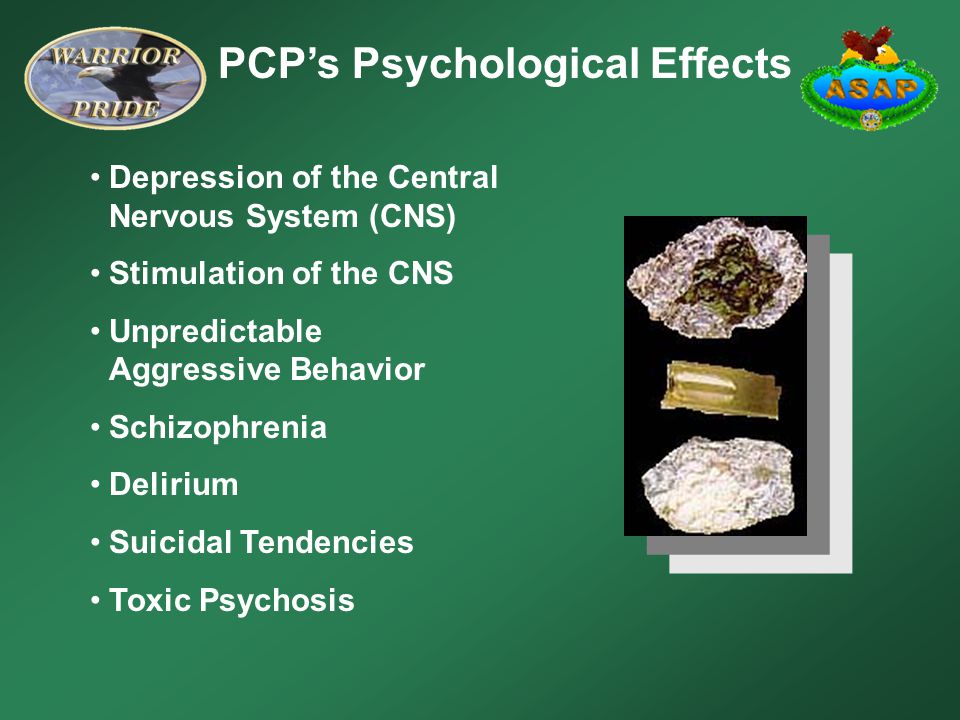 WARRIOR PRIDE

PCP's Psychological Effects

ASAP

• Depression of the Central Nervous System (CNS)

• Stimulation of the CNS

• Unpredictable Aggressive Behavior

• Schizophrenia

• Delirium

• Suicidal Tendencies

• Toxic Psychosis